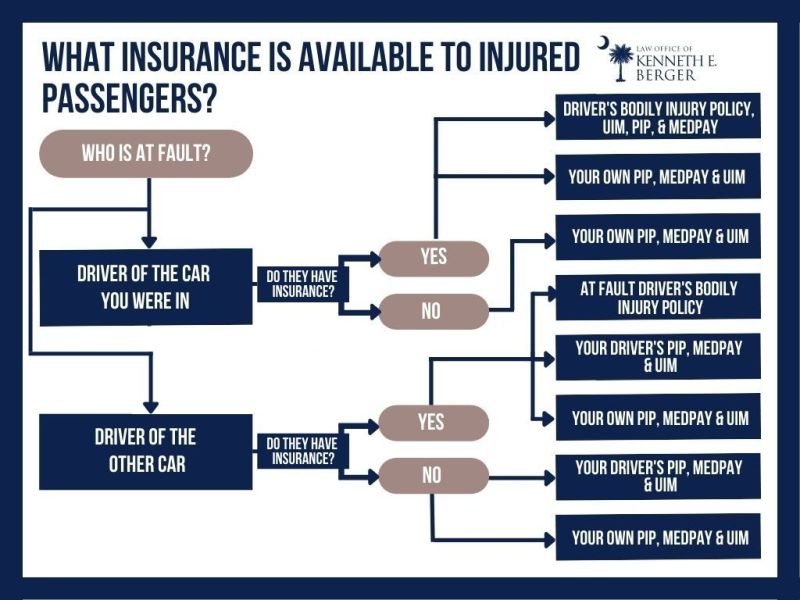 WHAT INSURANCE IS AVAILABLE TO INJURED PASSENGERS?

LAW OFFICE OF KENNETH E. BERGER

WHO IS AT FAULT?

DRIVER OF THE CAR YOU WERE IN

DO THEY HAVE INSURANCE?

YES

NO

DRIVER'S BODILY INJURY POLICY, UIM, PIP, & MEDPAY

YOUR OWN PIP, MEDPAY & UIM

YOUR OWN PIP, MEDPAY & UIM

DRIVER OF THE OTHER CAR

DO THEY HAVE INSURANCE?

YES

NO

AT FAULT DRIVER'S BODILY INJURY POLICY

YOUR DRIVER'S PIP, MEDPAY & UIM

YOUR OWN PIP, MEDPAY & UIM

YOUR DRIVER'S PIP, MEDPAY & UIM

YOUR OWN PIP, MEDPAY & UIM